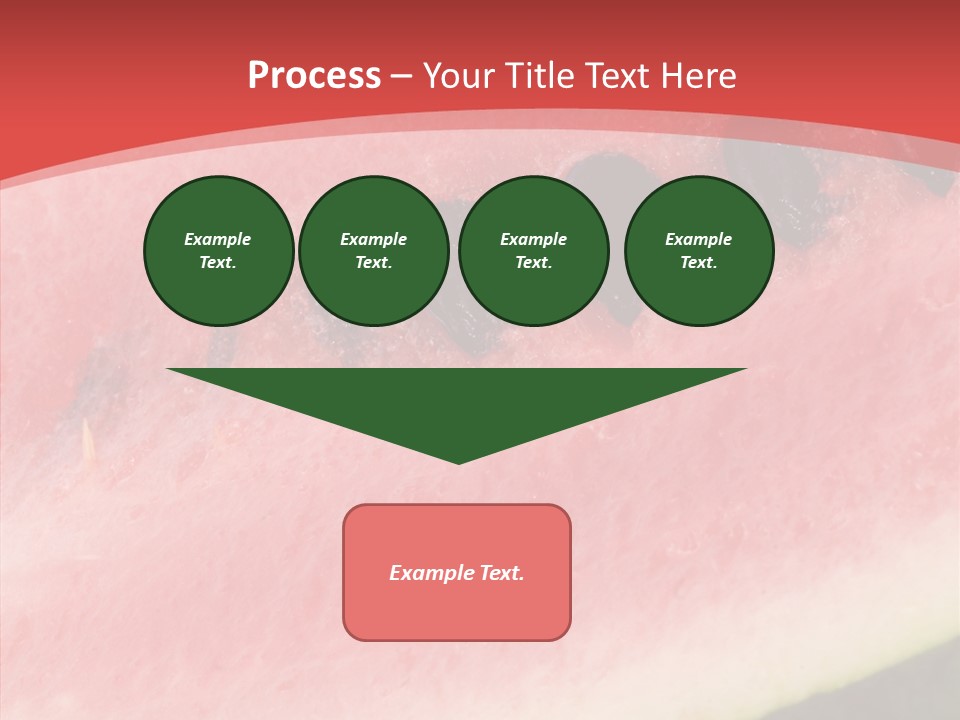 Process – Your Title Text Here

Example Text.

Example Text.

Example Text.

Example Text.

Example Text.